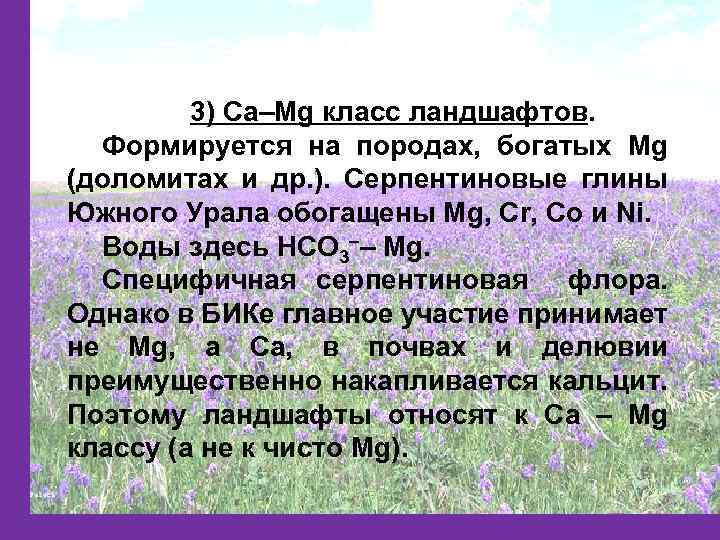 3) Ca–Mg класс ландшафтов.

Формируется на породах, богатых Mg (доломитах и др.). Серпентиновые глины Южного Урала обогащены Mg, Cr, Co и Ni.

Воды здесь $HCO_3^-$– Mg.

Специфичная серпентиновая флора. Однако в БИКе главное участие принимает не Mg, а Ca, в почвах и делювии преимущественно накапливается кальцит. Поэтому ландшафты относят к Ca – Mg классу (а не к чисто Mg).